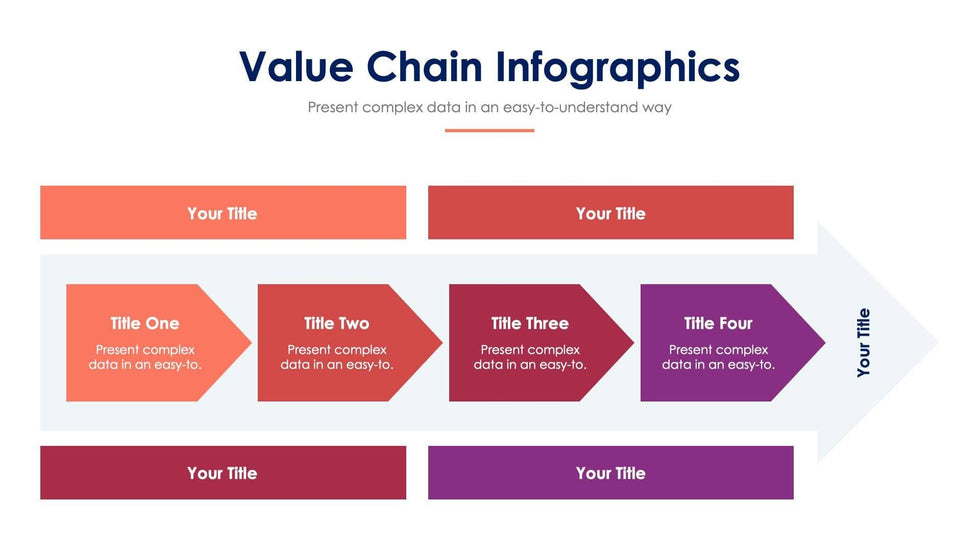 Value Chain Infographics

Present complex data in an easy-to-understand way

Your Title

Your Title

Title One
Present complex data in an easy-to.

Title Two
Present complex data in an easy-to.

Title Three
Present complex data in an easy-to.

Title Four
Present complex data in an easy-to.

Your Title

Your Title

Your Title